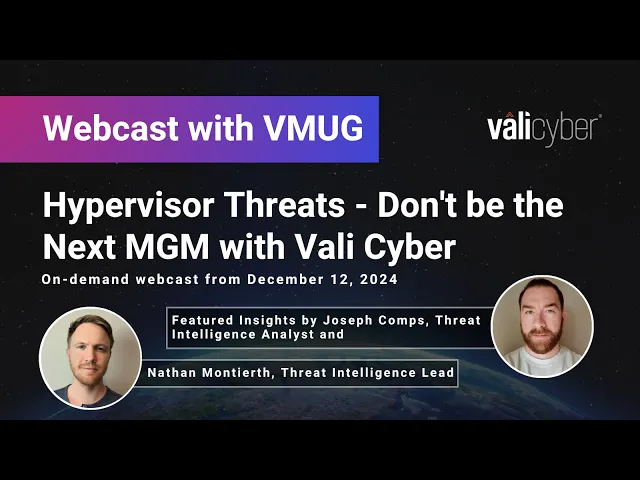 Webcast with VMUG

valicyber

Hypervisor Threats - Don't be the Next MGM with Vali Cyber

On-demand webcast from December 12, 2024

Featured Insights by Joseph Comps, Threat Intelligence Analyst and

Nathan Montierth, Threat Intelligence Lead